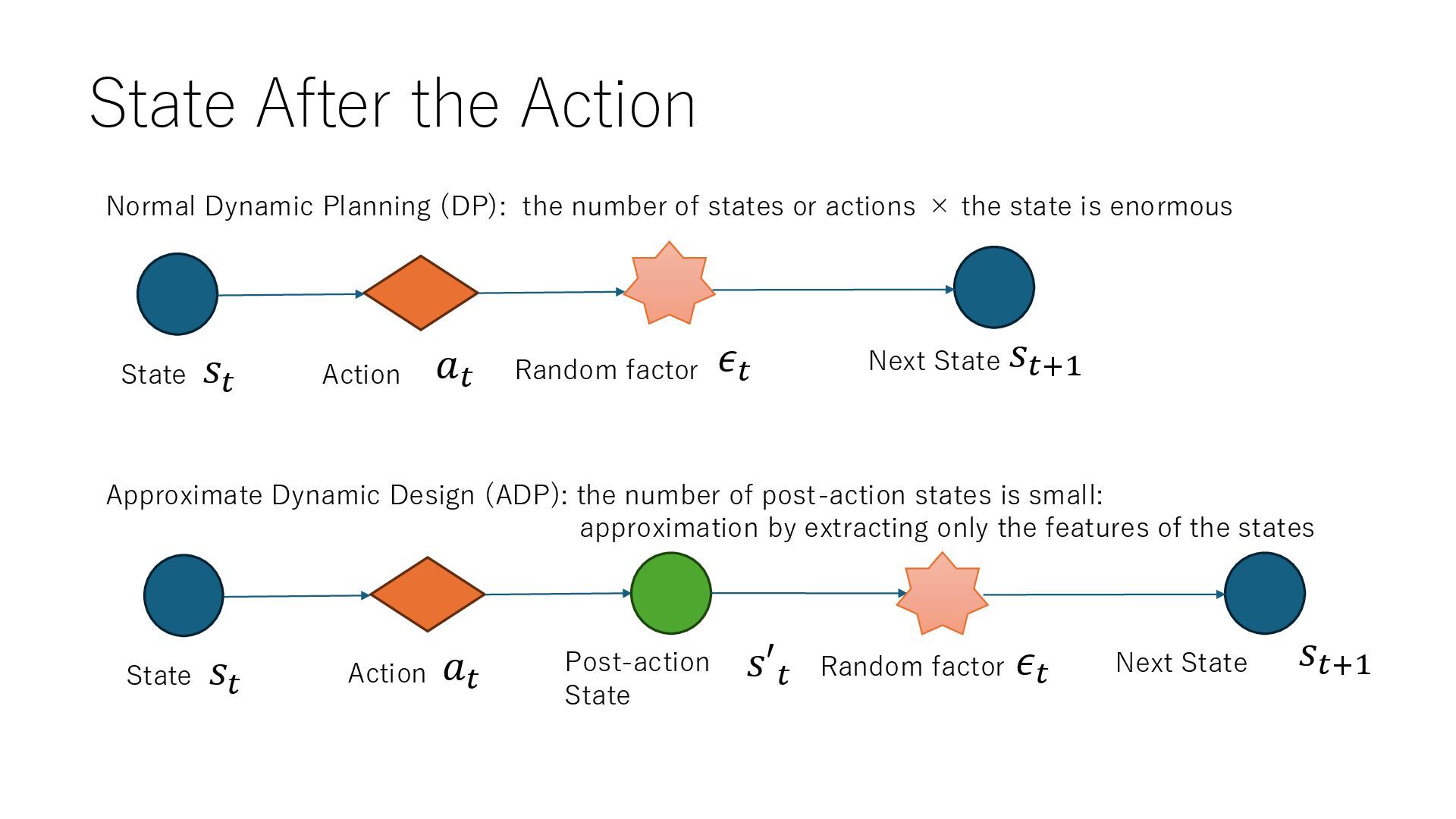 State After the Action

Normal Dynamic Planning (DP): the number of states or actions × the state is enormous

State $s_t$

Action $a_t$

Random factor $\epsilon_t$

Next State $s_{t+1}$

Approximate Dynamic Design (ADP): the number of post-action states is small: approximation by extracting only the features of the states

State $s_t$

Action $a_t$

Post-action State $s'_t$

Random factor $\epsilon_t$

Next State $s_{t+1}$